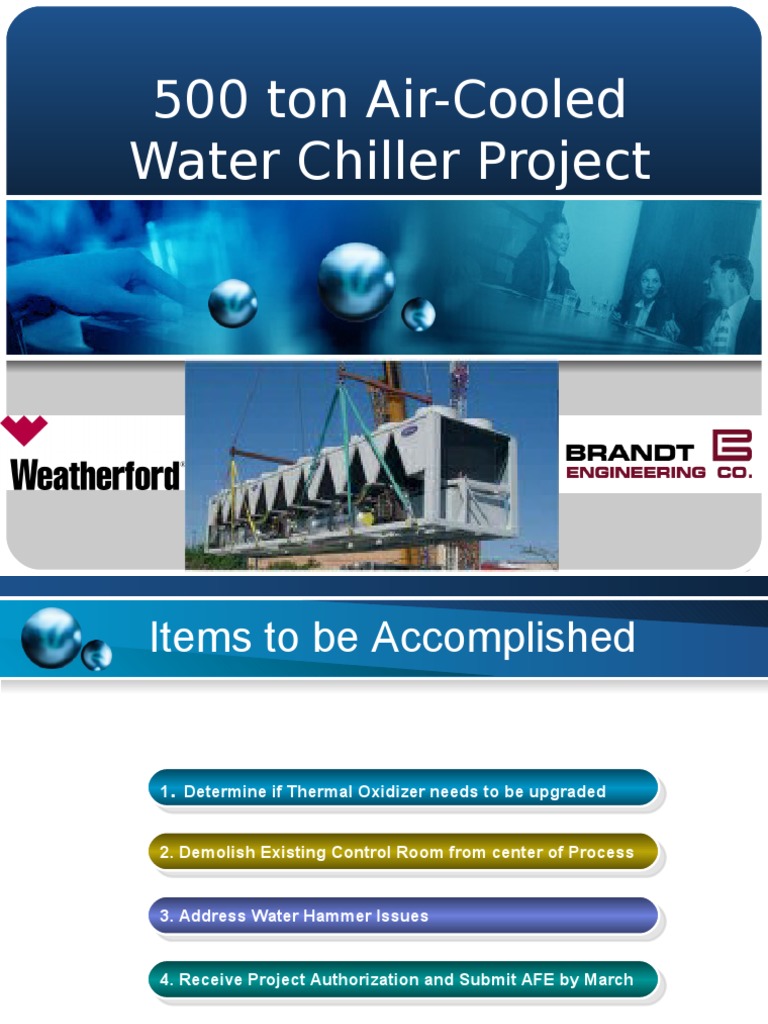 500 ton Air-Cooled Water Chiller Project

Weatherford

BRANDT ENGINEERING CO.

Items to be Accomplished

1. Determine if Thermal Oxidizer needs to be upgraded

2. Demolish Existing Control Room from center of Process

3. Address Water Hammer Issues

4. Receive Project Authorization and Submit AFE by March